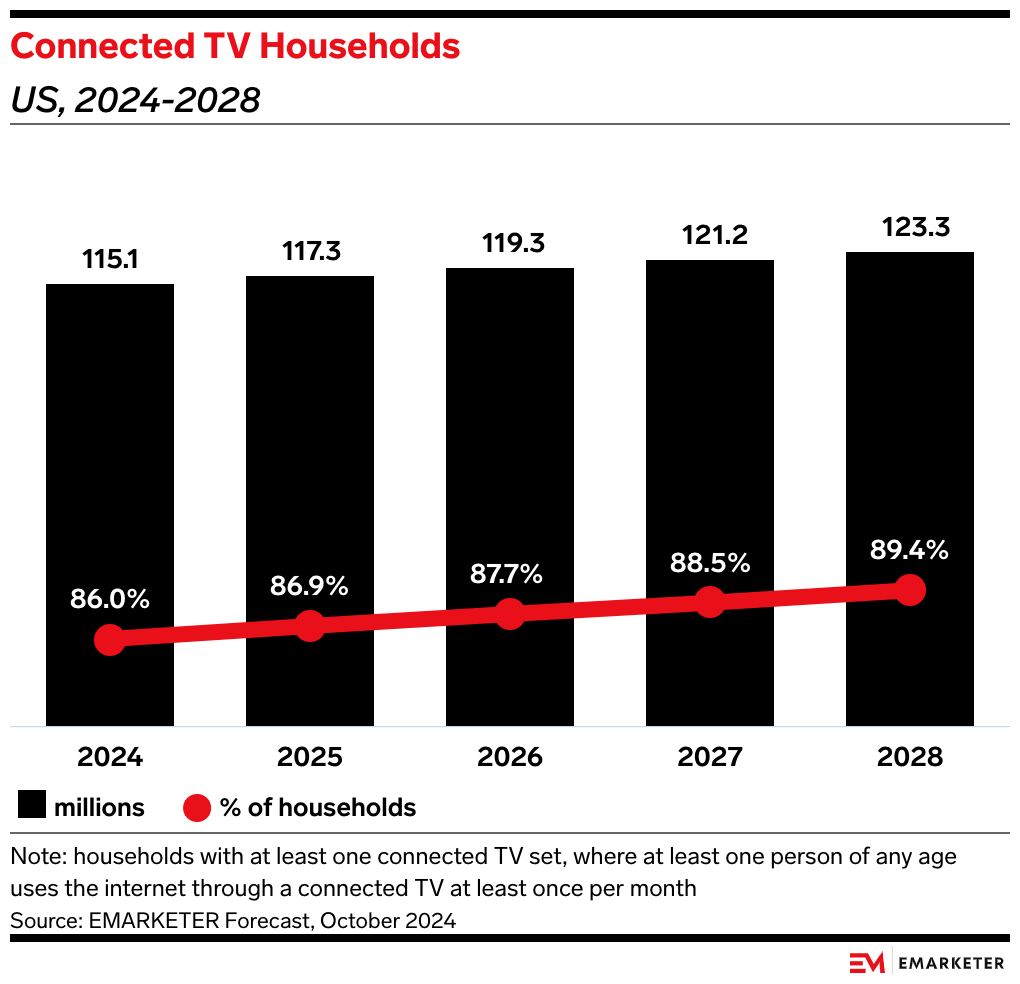 Connected TV Households
US, 2024-2028

115.1
117.3
119.3
121.2
123.3

86.0%
86.9%
87.7%
88.5%
89.4%

2024
2025
2026
2027
2028

millions
% of households

Note: households with at least one connected TV set, where at least one person of any age uses the internet through a connected TV at least once per month
Source: EMARKETER Forecast, October 2024

EM EMARKETER